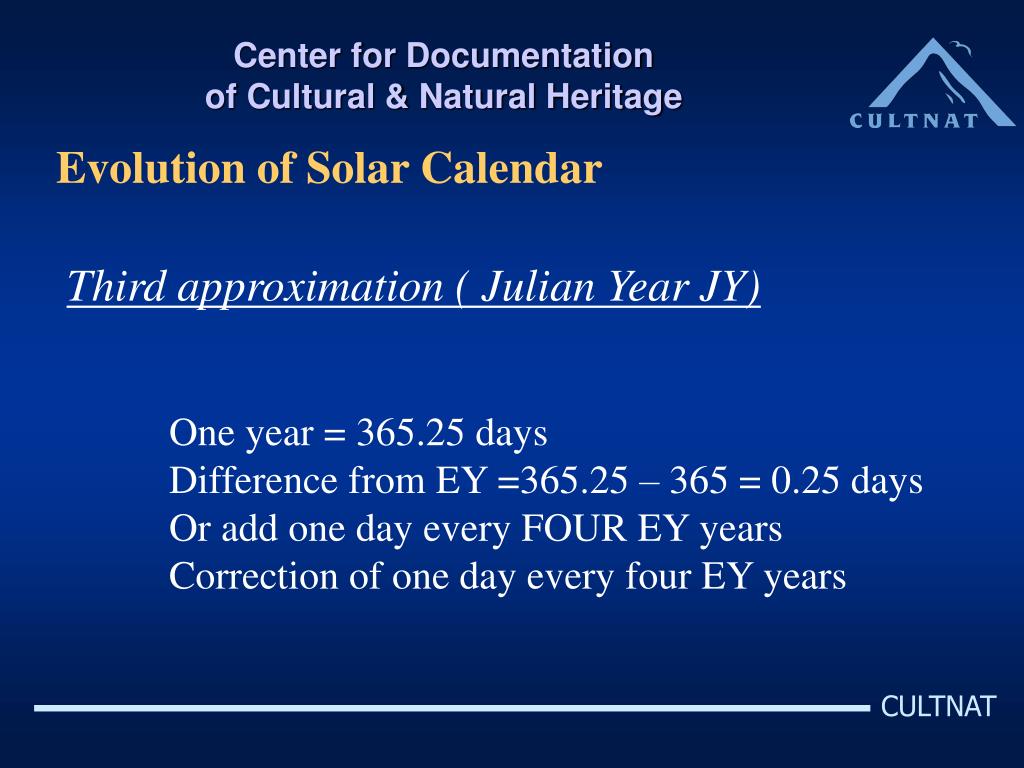 Center for Documentation of Cultural & Natural Heritage

CULTNAT

Evolution of Solar Calendar

Third approximation ( Julian Year JY)

One year = 365.25 days
Difference from EY =365.25 – 365 = 0.25 days
Or add one day every FOUR EY years
Correction of one day every four EY years

CULTNAT